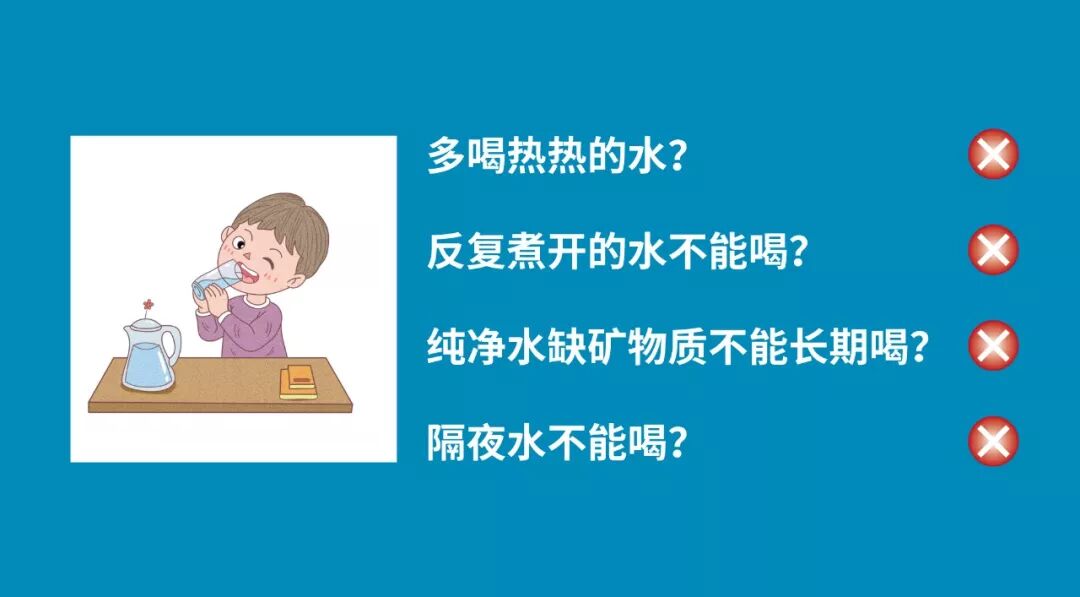 多喝热热的水？

反复煮开的水不能喝？

纯净水缺矿物质不能长期喝？

隔夜水不能喝？